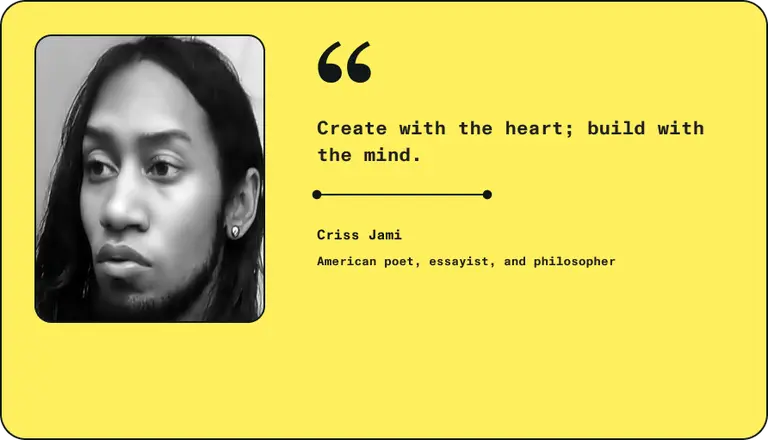 “

Create with the heart; build with the mind.

Criss Jami

American poet, essayist, and philosopher